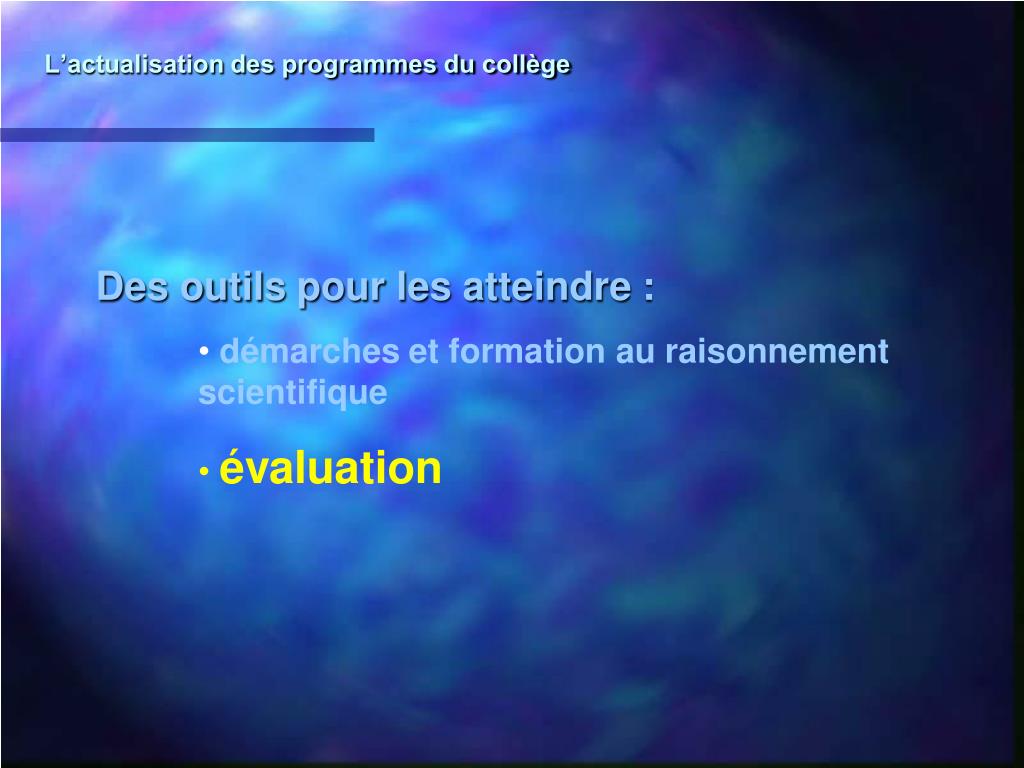 L’actualisation des programmes du collège

Des outils pour les atteindre :

• démarches et formation au raisonnement scientifique

• évaluation